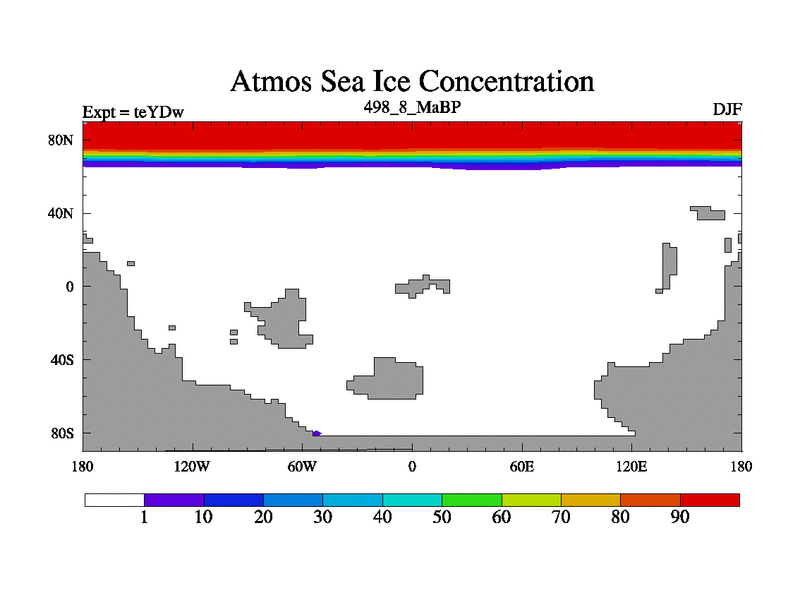 Atmos Sea Ice Concentration

Expt = teYDw

498_8_MaBP

DJF

80N

40N

0

40S

80S

180

120W

60W

0

60E

120E

180

1

10

20

30

40

50

60

70

80

90